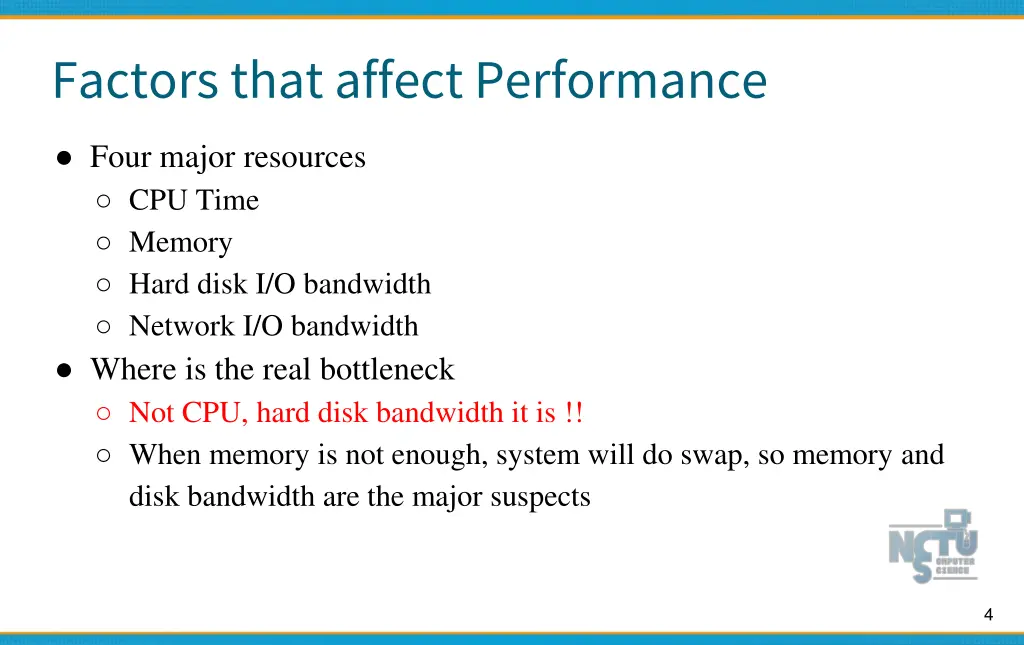 Factors that affect Performance

● Four major resources
○ CPU Time
○ Memory
○ Hard disk I/O bandwidth
○ Network I/O bandwidth
● Where is the real bottleneck
○ Not CPU, hard disk bandwidth it is !!
○ When memory is not enough, system will do swap, so memory and disk bandwidth are the major suspects

NCTU CS COMPUTER SCIENCE

4